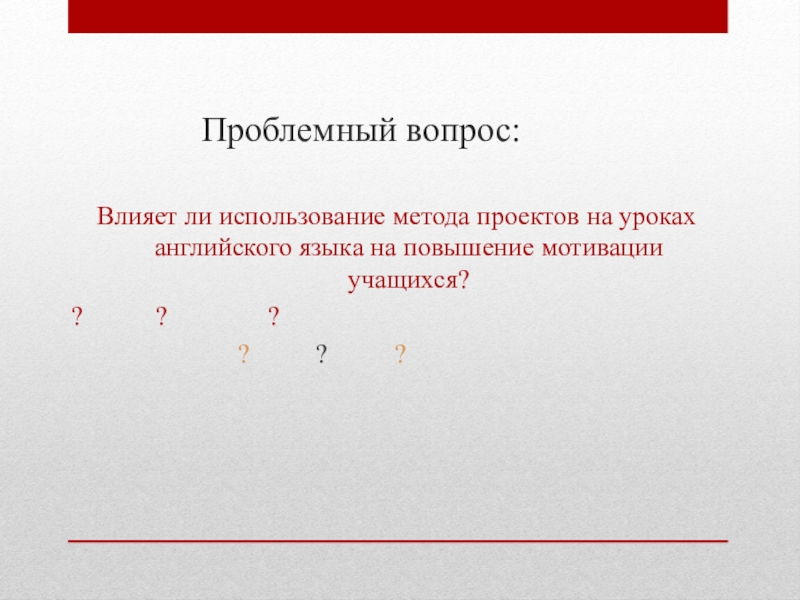 Проблемный вопрос:

Влияет ли использование метода проектов на уроках английского языка на повышение мотивации учащихся?

? ? ?

? ? ?